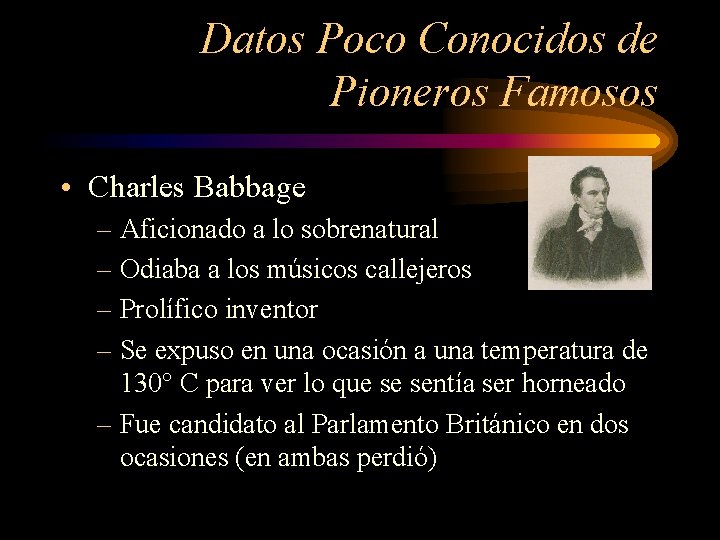 Datos Poco Conocidos de Pioneros Famosos

• Charles Babbage
– Aficionado a lo sobrenatural
– Odiaba a los músicos callejeros
– Prolífico inventor
– Se expuso en una ocasión a una temperatura de 130° C para ver lo que se sentía ser horneado
– Fue candidato al Parlamento Británico en dos ocasiones (en ambas perdió)